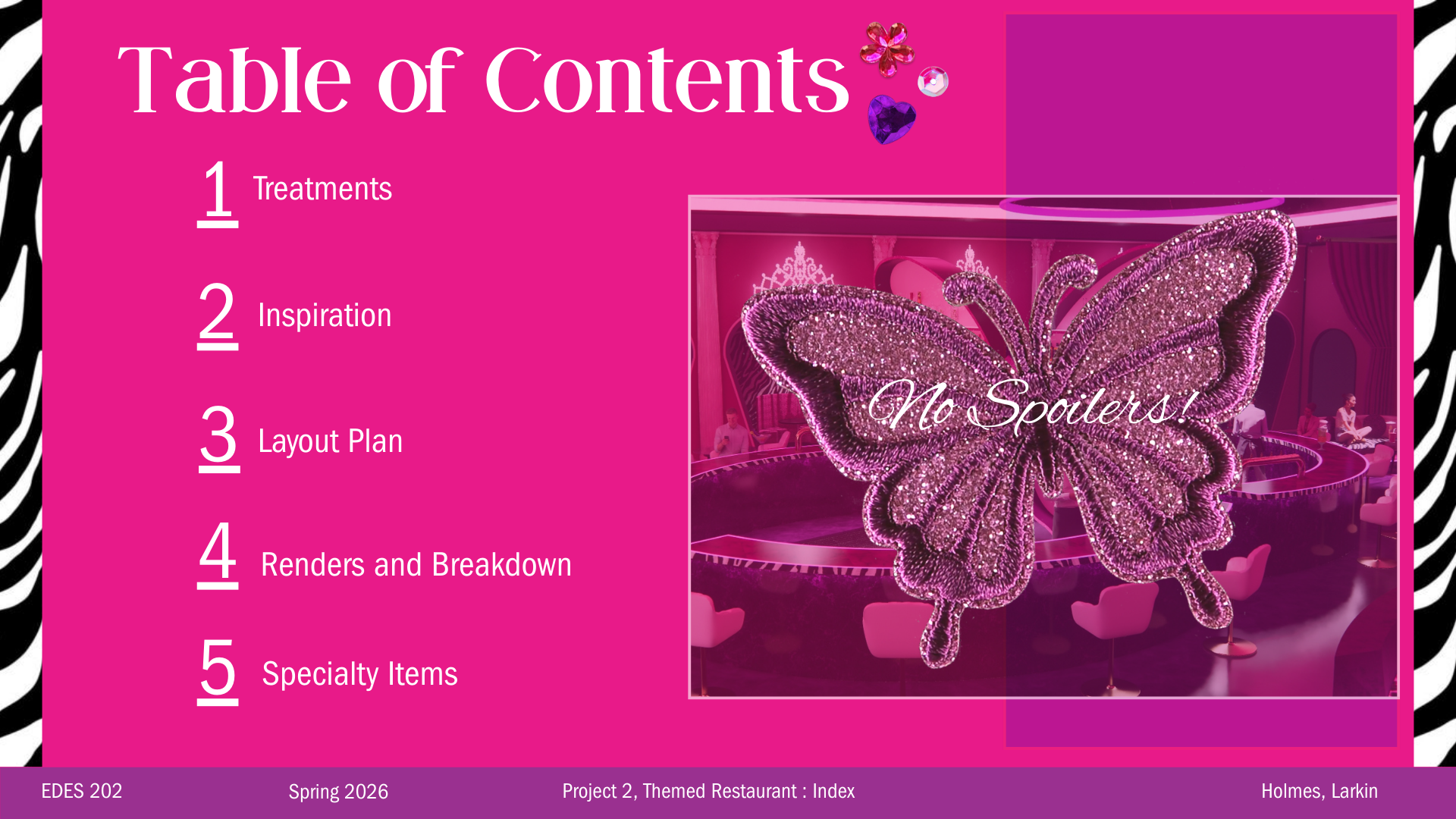 Table of Contents

1 Treatments

2 Inspiration

3 Layout Plan

4 Renders and Breakdown

5 Specialty Items

No Spoilers!

EDES 202 Spring 2026 Project 2, Themed Restaurant : Index Holmes, Larkin